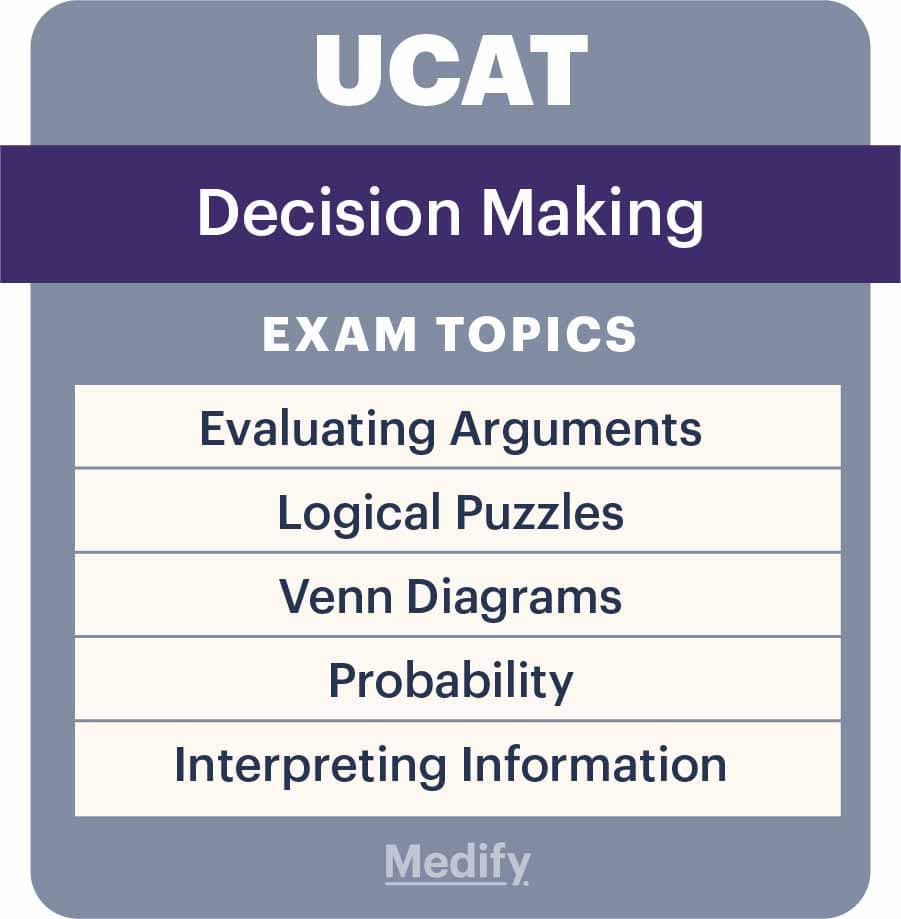 UCAT

Decision Making

EXAM TOPICS

Evaluating Arguments

Logical Puzzles

Venn Diagrams

Probability

Interpreting Information

Medify